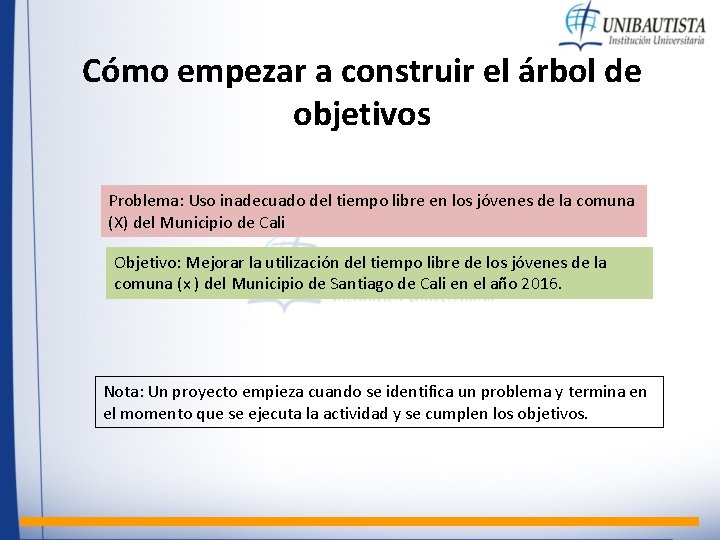 UNIBAUTISTA
Institución Universitaria

Cómo empezar a construir el árbol de objetivos

Problema: Uso inadecuado del tiempo libre en los jóvenes de la comuna (X) del Municipio de Cali

Objetivo: Mejorar la utilización del tiempo libre de los jóvenes de la comuna (x) del Municipio de Santiago de Cali en el año 2016.

Nota: Un proyecto empieza cuando se identifica un problema y termina en el momento que se ejecuta la actividad y se cumplen los objetivos.